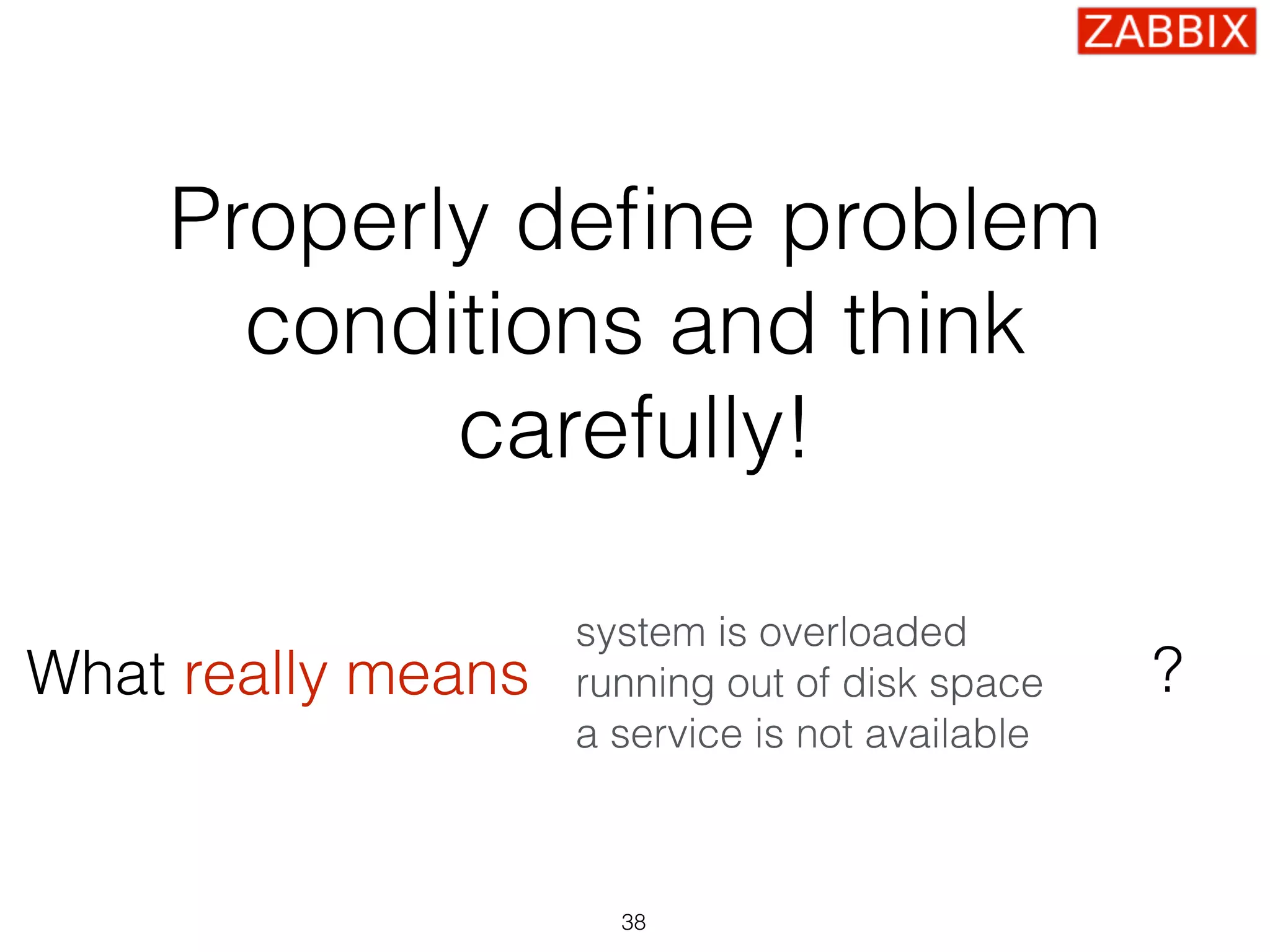 ZABBIX

Properly define problem conditions and think carefully!

What really means

system is overloaded
running out of disk space
a service is not available

?

38